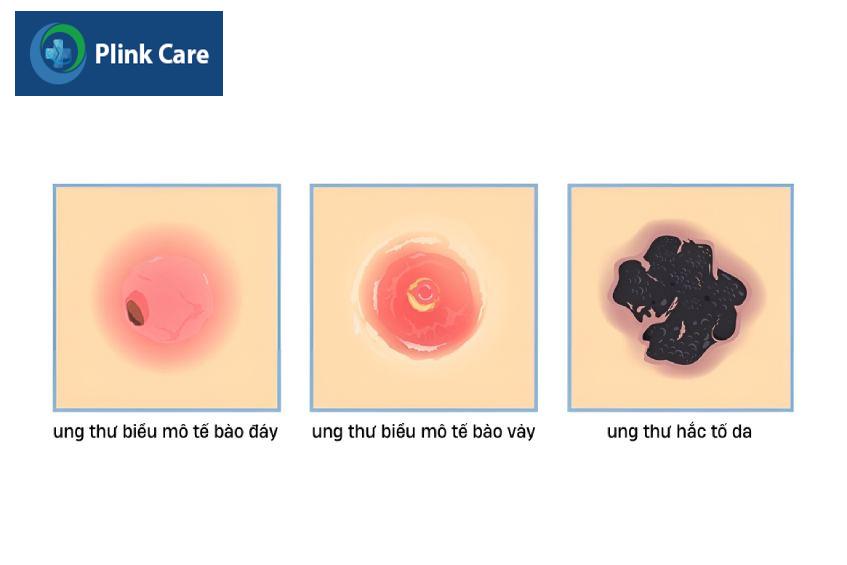 Plink Care

ung thư biểu mô tế bào đáy

ung thư biểu mô tế bào vảy

ung thư hắc tố da